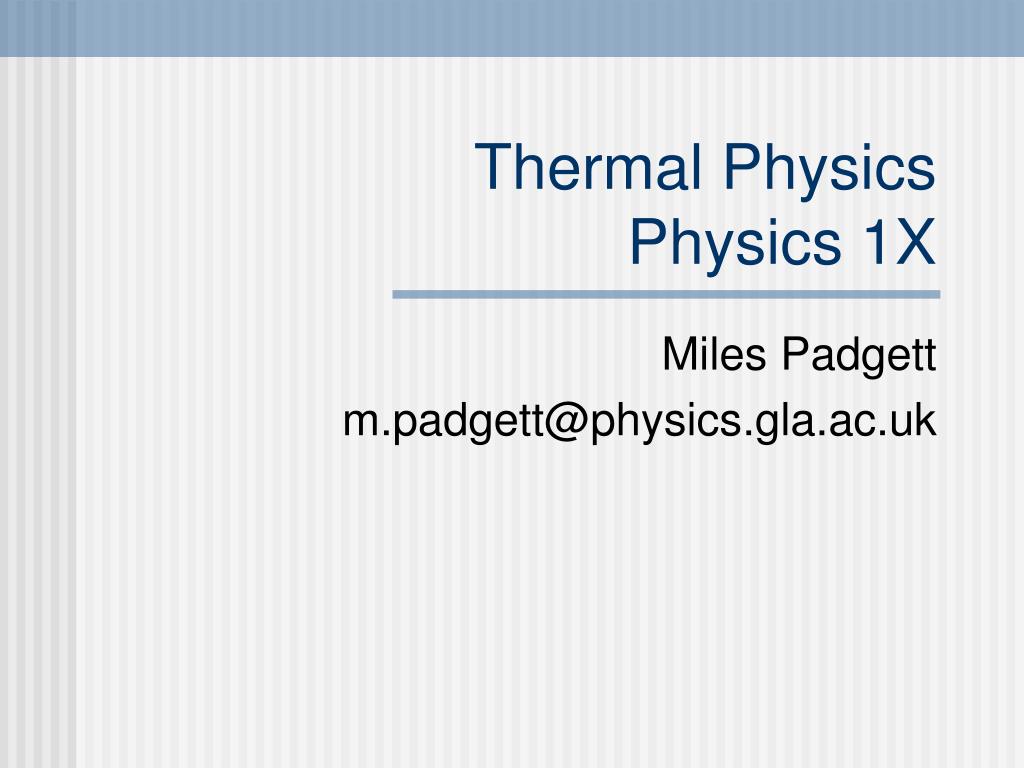 Thermal Physics
Physics 1X

Miles Padgett
m.padgett@physics.gla.ac.uk